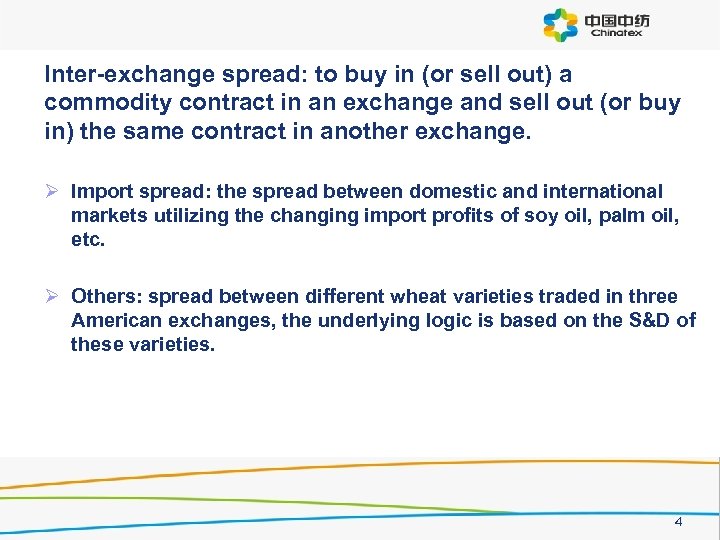 中国中纺
Chinatex

Inter-exchange spread: to buy in (or sell out) a commodity contract in an exchange and sell out (or buy in) the same contract in another exchange.

➢ Import spread: the spread between domestic and international markets utilizing the changing import profits of soy oil, palm oil, etc.

➢ Others: spread between different wheat varieties traded in three American exchanges, the underlying logic is based on the S&D of these varieties.

4